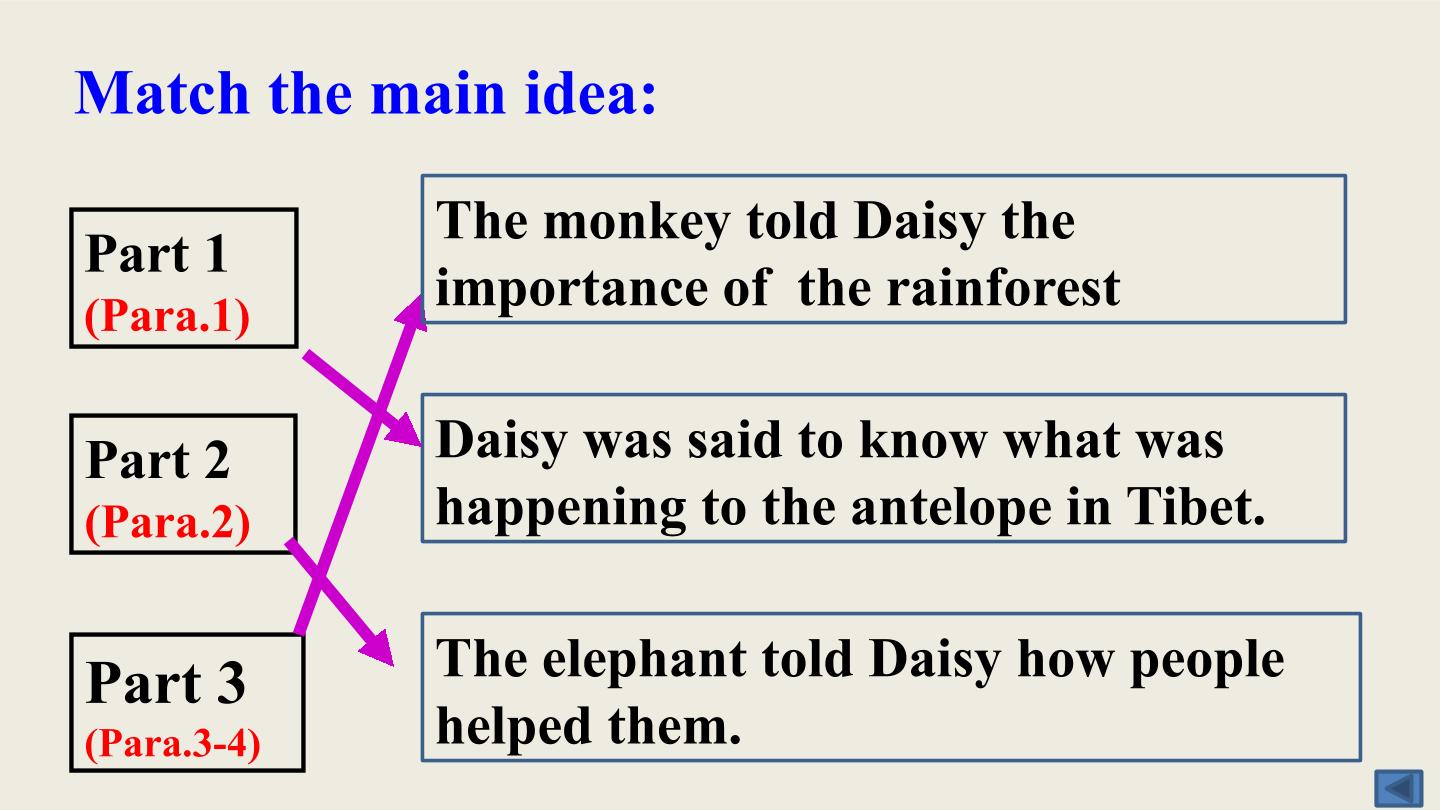 Match the main idea:

Part 1
(Para.1)

Part 2
(Para.2)

Part 3
(Para.3-4)

The monkey told Daisy the importance of the rainforest

Daisy was said to know what was happening to the antelope in Tibet.

The elephant told Daisy how people helped them.